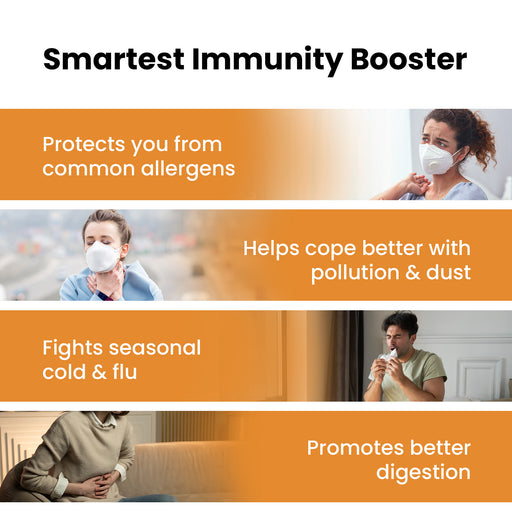 Smartest Immunity Booster

Protects you from common allergens

Helps cope better with pollution & dust

Fights seasonal cold & flu

Promotes better digestion